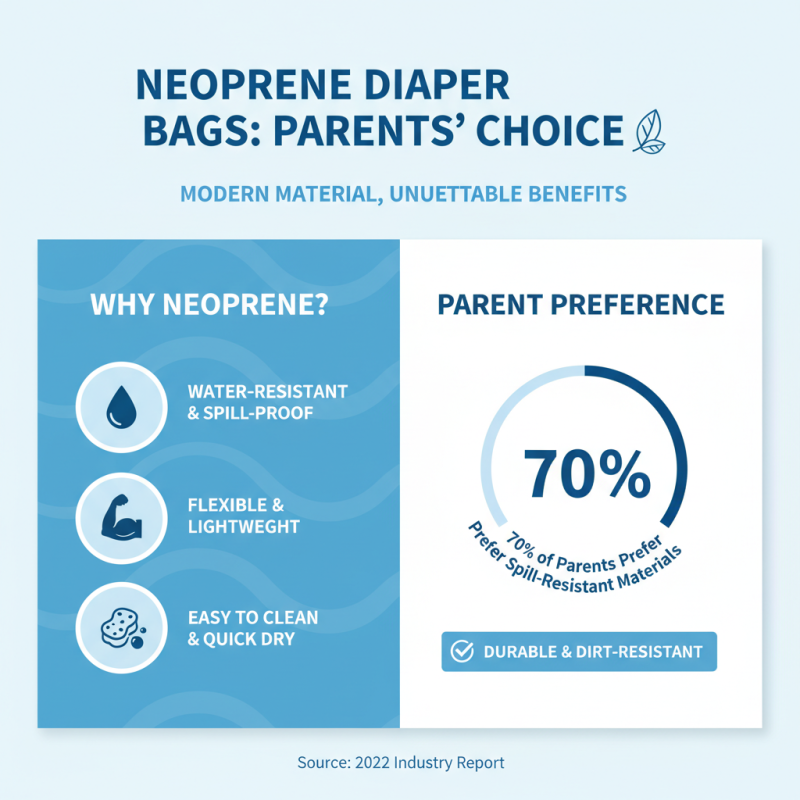 NEOPRENE DIAPER BAGS: PARENTS' CHOICE

MODERN MATERIAL, UNUETTABLE BENEFITS

WHY NEOPRENE?

WATER-RESISTANT & SPILL-PROOF

FLEXIBLE & LIGHTWEGHT

EASY TO CLEAN & QUICK DRY

PARENT PREFERENCE

70%

70% of Parents Prefer Prefer Spill-Resistant Materials

DURABLE & DIRT-RESISTANT

Source: 2022 Industry Report